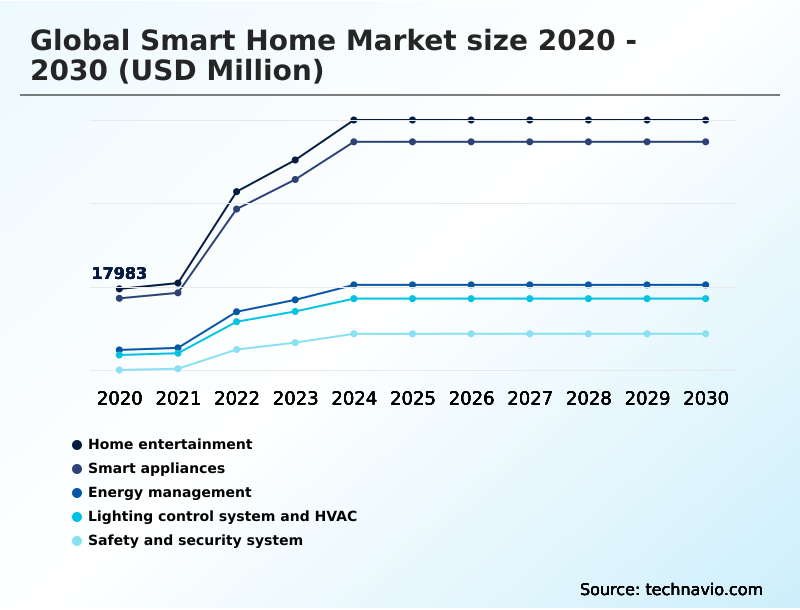 Global Smart Home Market size 2020 - 2030 (USD Million)

17983

2020 2021 2022 2023 2024 2025 2026 2027 2028 2029 2030

Home entertainment
Smart appliances
Energy management
Lighting control system and HVAC
Safety and security system

Source: technavio.com